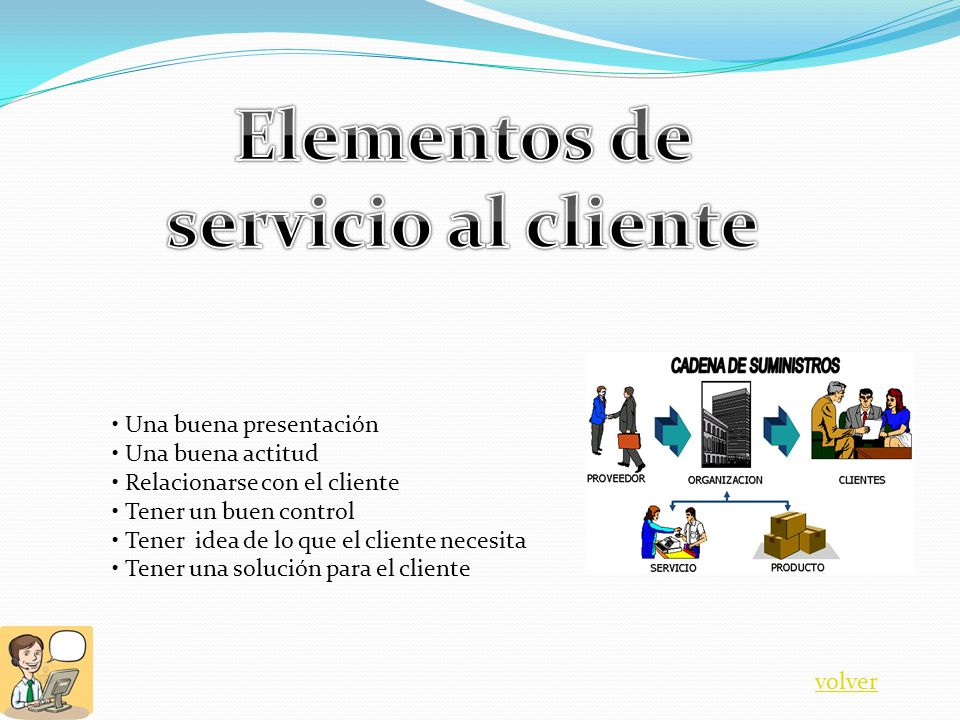 Elementos de servicio al cliente

• Una buena presentación
• Una buena actitud
• Relacionarse con el cliente
• Tener un buen control
• Tener idea de lo que el cliente necesita
• Tener una solución para el cliente

CADENA DE SUMINISTROS

PROVEEDOR

ORGANIZACION

CLIENTES

SERVICIO

PRODUCTO

volver